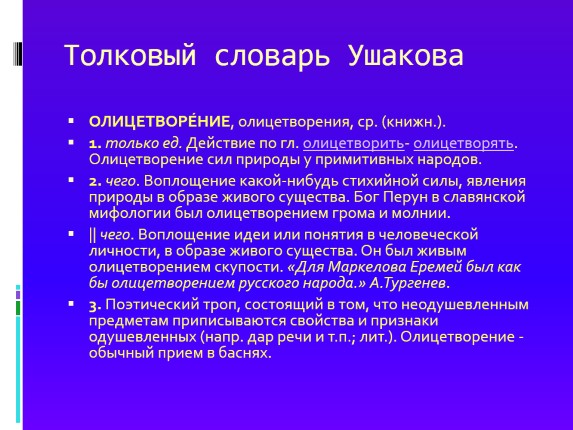 Толковый словарь Ушакова

▪ ОЛИЦЕТВОРЕ́НИЕ, олицетворения, ср. (книжн.).

▪ 1. только ед. Действие по гл. олицетворить- олицетворять. Олицетворение сил природы у примитивных народов.

▪ 2. чего. Воплощение какой-нибудь стихийной силы, явления природы в образе живого существа. Бог Перун в славянской мифологии был олицетворением грома и молнии.

▪ || чего. Воплощение идеи или понятия в человеческой личности, в образе живого существа. Он был живым олицетворением скупости. «Для Маркелова Еремей был как бы олицетворением русского народа.» А.Тургенев.

▪ 3. Поэтический троп, состоящий в том, что неодушевленным предметам приписываются свойства и признаки одушевленных (напр. дар речи и т.п.; лит.). Олицетворение - обычный прием в баснях.